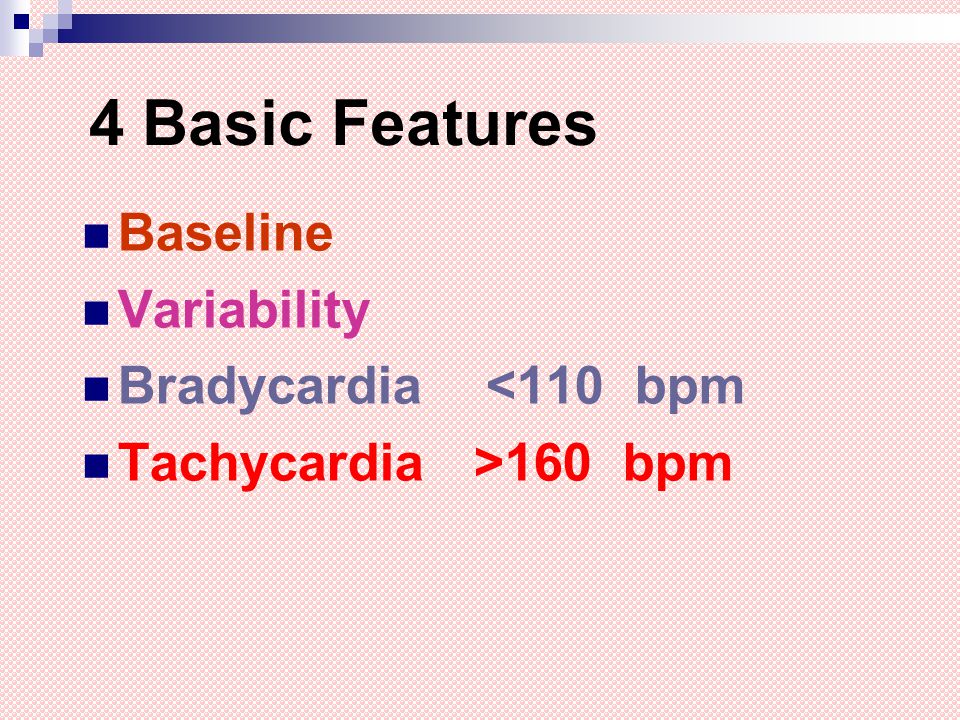 4 Basic Features

- Baseline
- Variability
- Bradycardia <110 bpm
- Tachycardia >160 bpm